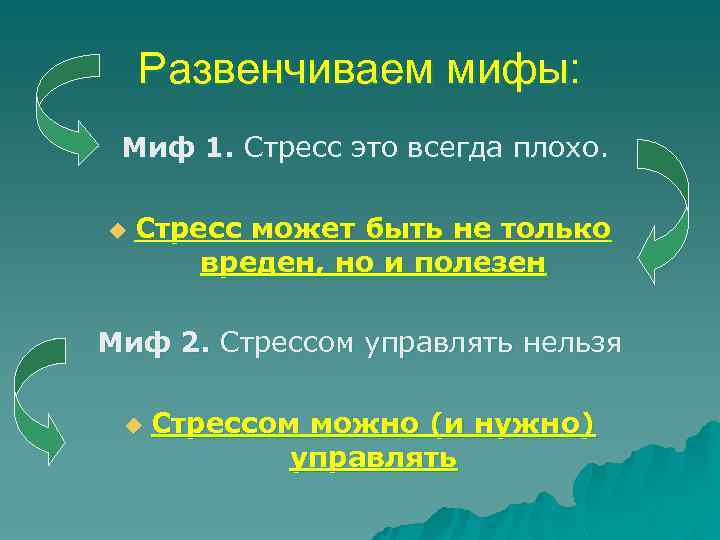 Развенчиваем мифы:

Миф 1. Стресс это всегда плохо.

Стресс может быть не только вреден, но и полезен

Миф 2. Стрессом управлять нельзя

Стрессом можно (и нужно) управлять